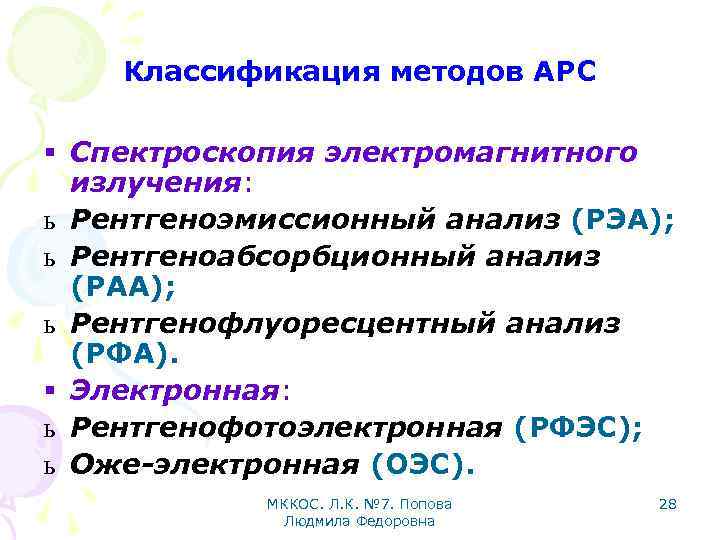 Классификация методов АРС

▪ Спектроскопия электромагнитного излучения:

ь Рентгеноэмиссионный анализ (РЭА);

ь Рентгеноабсорбционный анализ (РАА);

ь Рентгенофлуоресцентный анализ (РФА).

▪ Электронная:

ь Рентгенофотоэлектронная (РФЭС);

ь Оже-электронная (ОЭС).

МККОС. Л.К. №7. Попова Людмила Федоровна

28